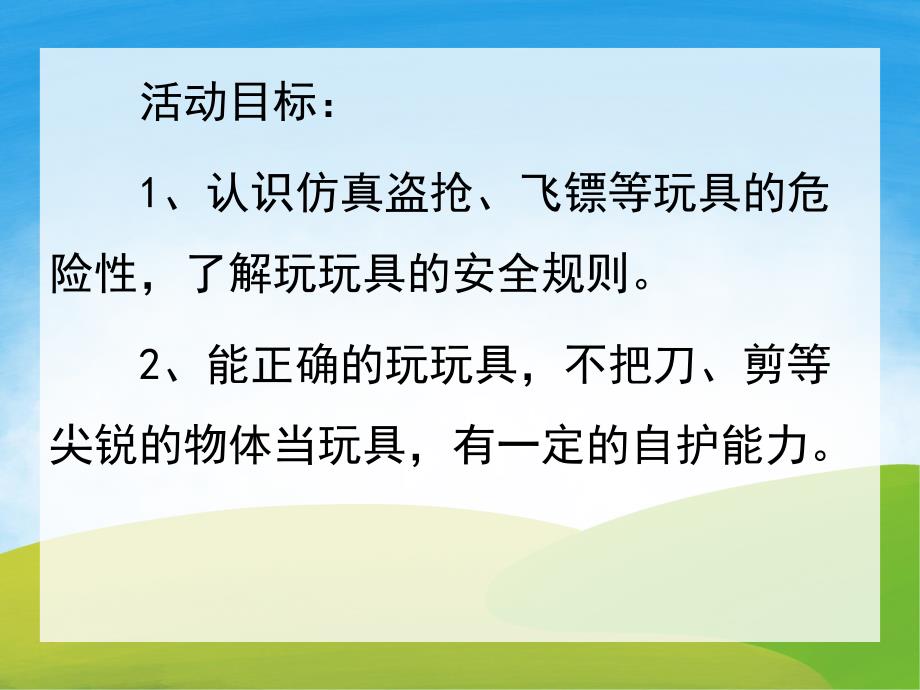 活动目标：

1、认识仿真盗抢、飞镖等玩具的危险性，了解玩玩具的安全规则。

2、能正确的玩玩具，不把刀、剪等尖锐的物体当玩具，有一定的自护能力。